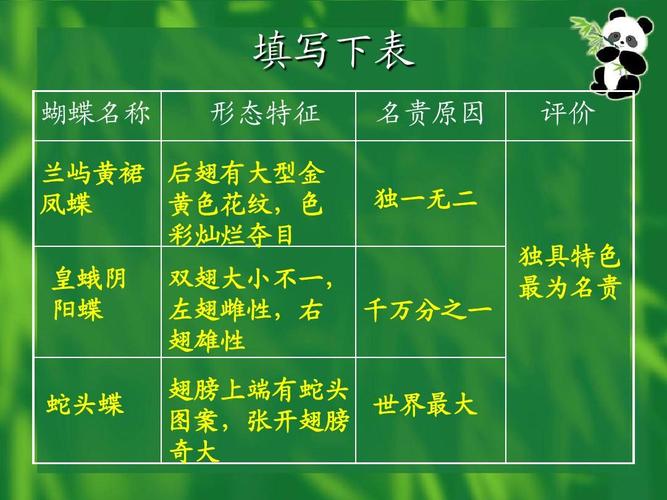 填写下表

| 蝴蝶名称 | 形态特征 | 名贵原因 | 评价 |
|---|---|---|---|
| 兰屿黄裙凤蝶 | 后翅有大型金黄色花纹，色彩灿烂夺目 | 独一无二 | 独具特色最为名贵 |
| 皇蛾阴阳蝶 | 双翅大小不一，左翅雌性，右翅雄性 | 千万分之一 | |
| 蛇头蝶 | 翅膀上端有蛇头图案，张开翅膀奇大 | 世界最大 | |